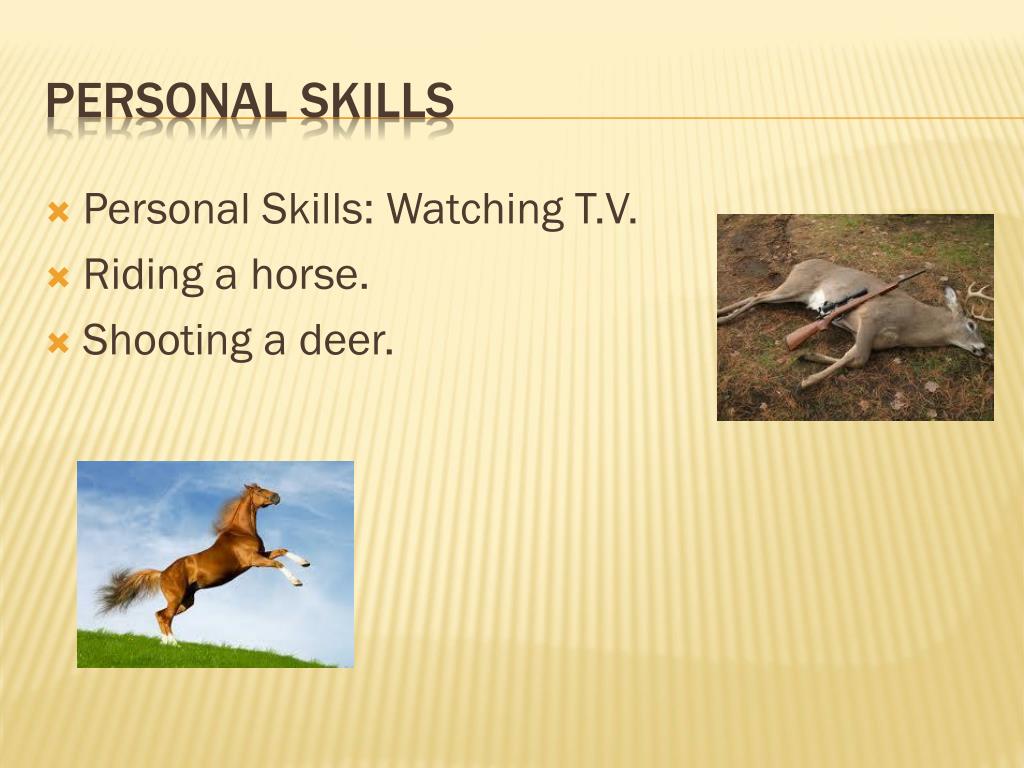 PERSONAL SKILLS

Personal Skills: Watching T.V.
Riding a horse.
Shooting a deer.